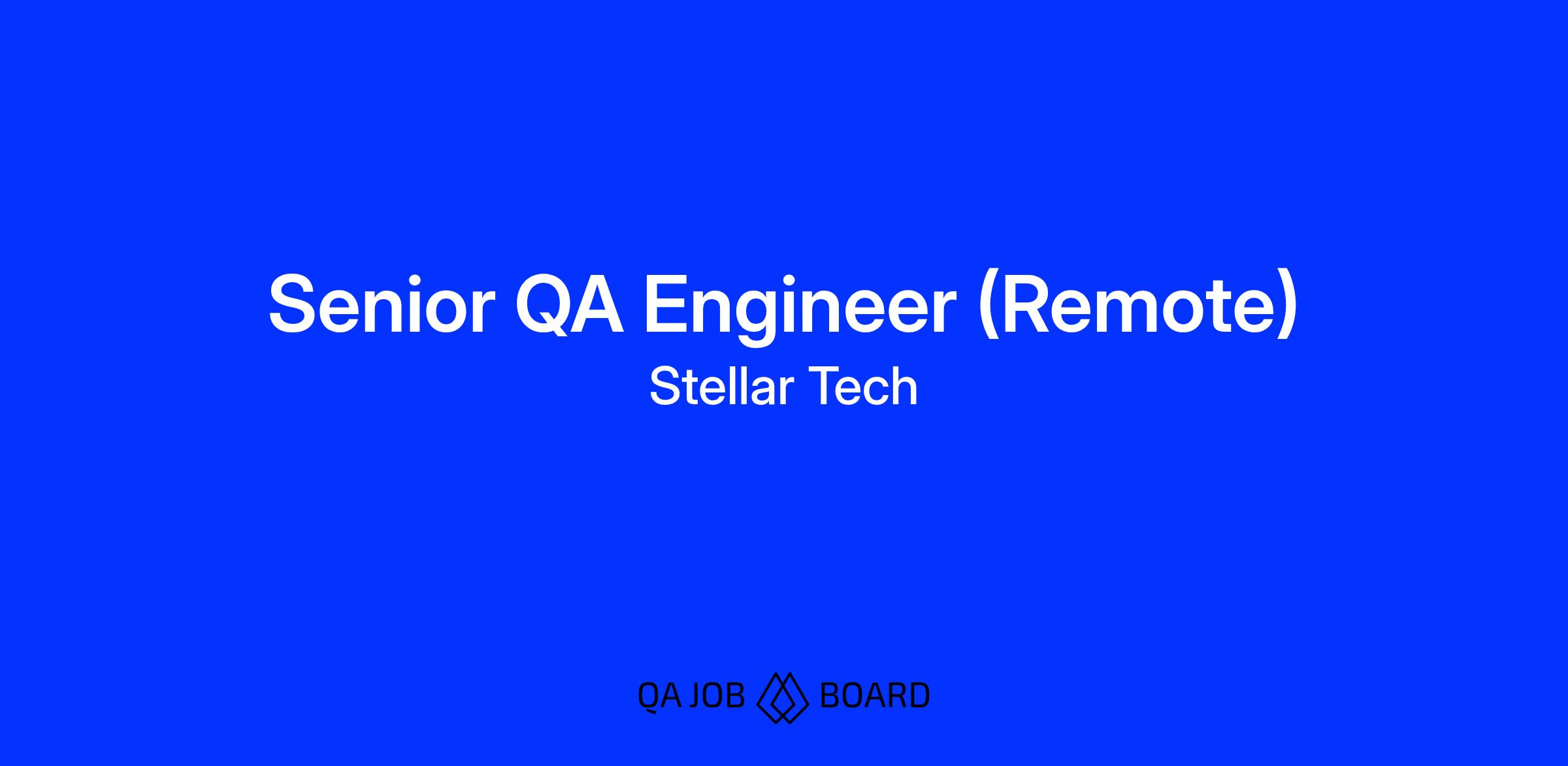 Senior QA Engineer (Remote)
Stellar Tech

QA JOB BOARD